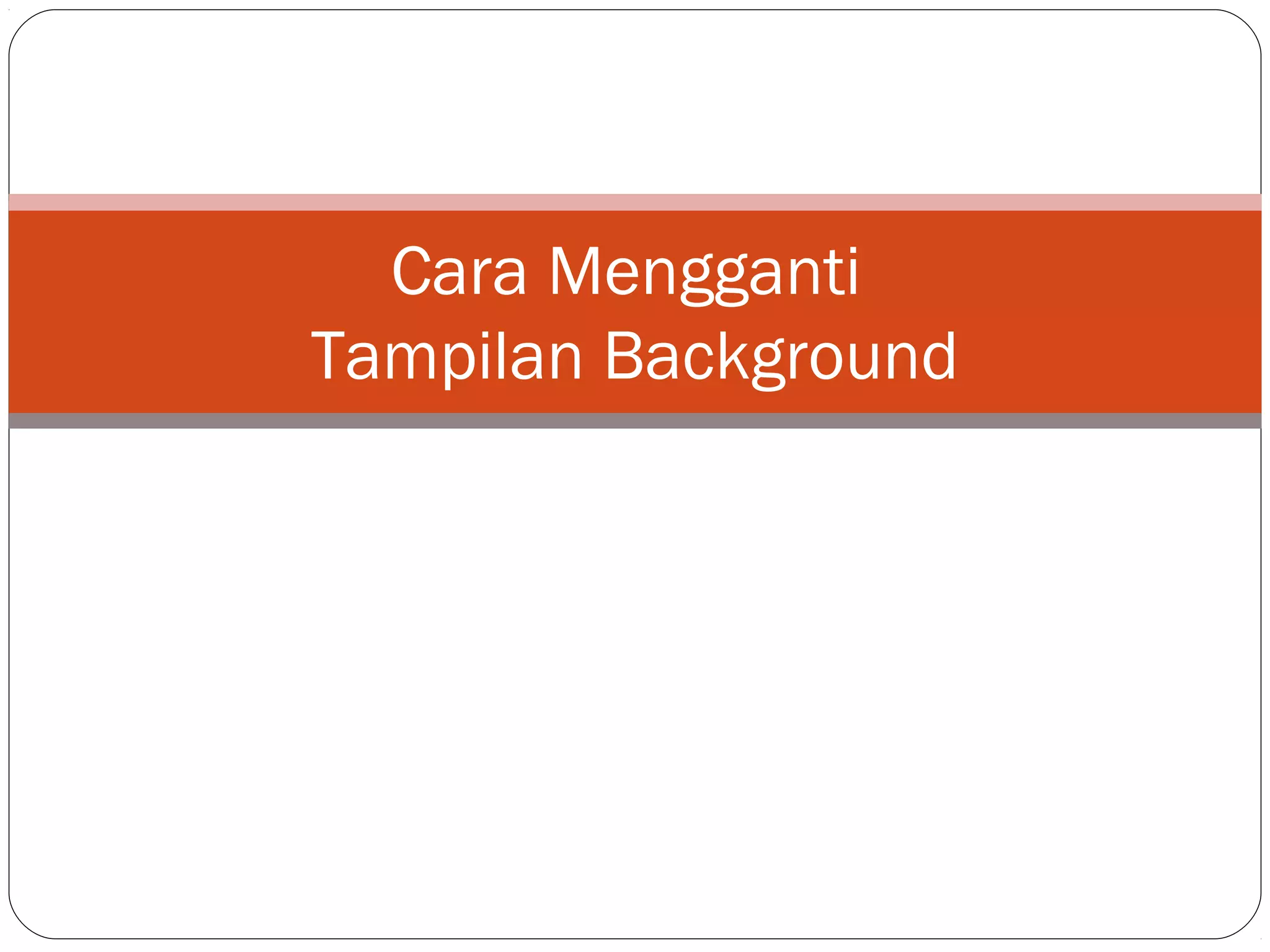 Cara Mengganti
Tampilan Background